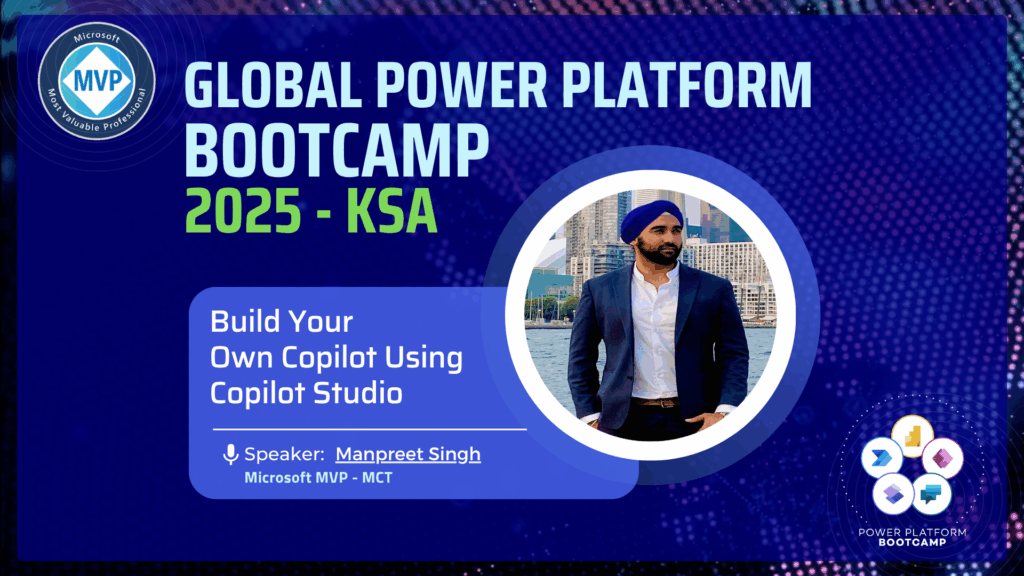 Microsoft
MVP
Most Valuable Professional

GLOBAL POWER PLATFORM BOOTCAMP
2025 - KSA

Build Your Own Copilot Using Copilot Studio

Speaker: Manpreet Singh
Microsoft MVP - MCT

POWER PLATFORM BOOTCAMP